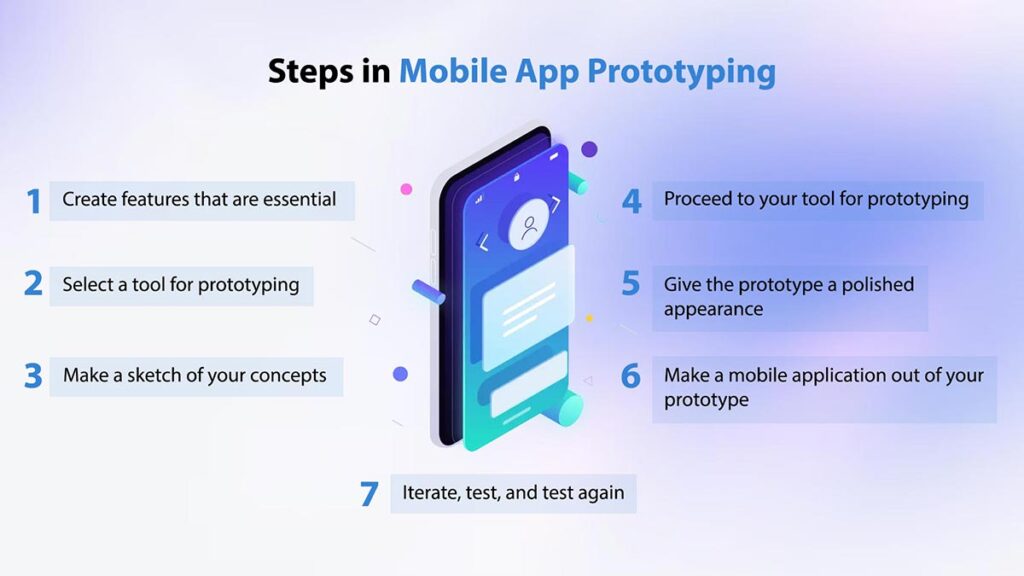 Steps in Mobile App Prototyping

1 Create features that are essential

2 Select a tool for prototyping

3 Make a sketch of your concepts

4 Proceed to your tool for prototyping

5 Give the prototype a polished appearance

6 Make a mobile application out of your prototype

7 Iterate, test, and test again